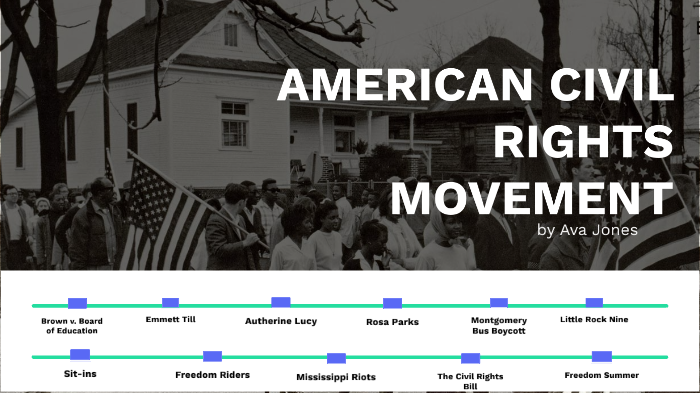 AMERICAN CIVIL RIGHTS MOVEMENT

by Ava Jones

Brown v. Board of Education

Emmett Till

Autherine Lucy

Rosa Parks

Montgomery Bus Boycott

Little Rock Nine

Sit-ins

Freedom Riders

Mississippi Riots

The Civil Rights Bill

Freedom Summer